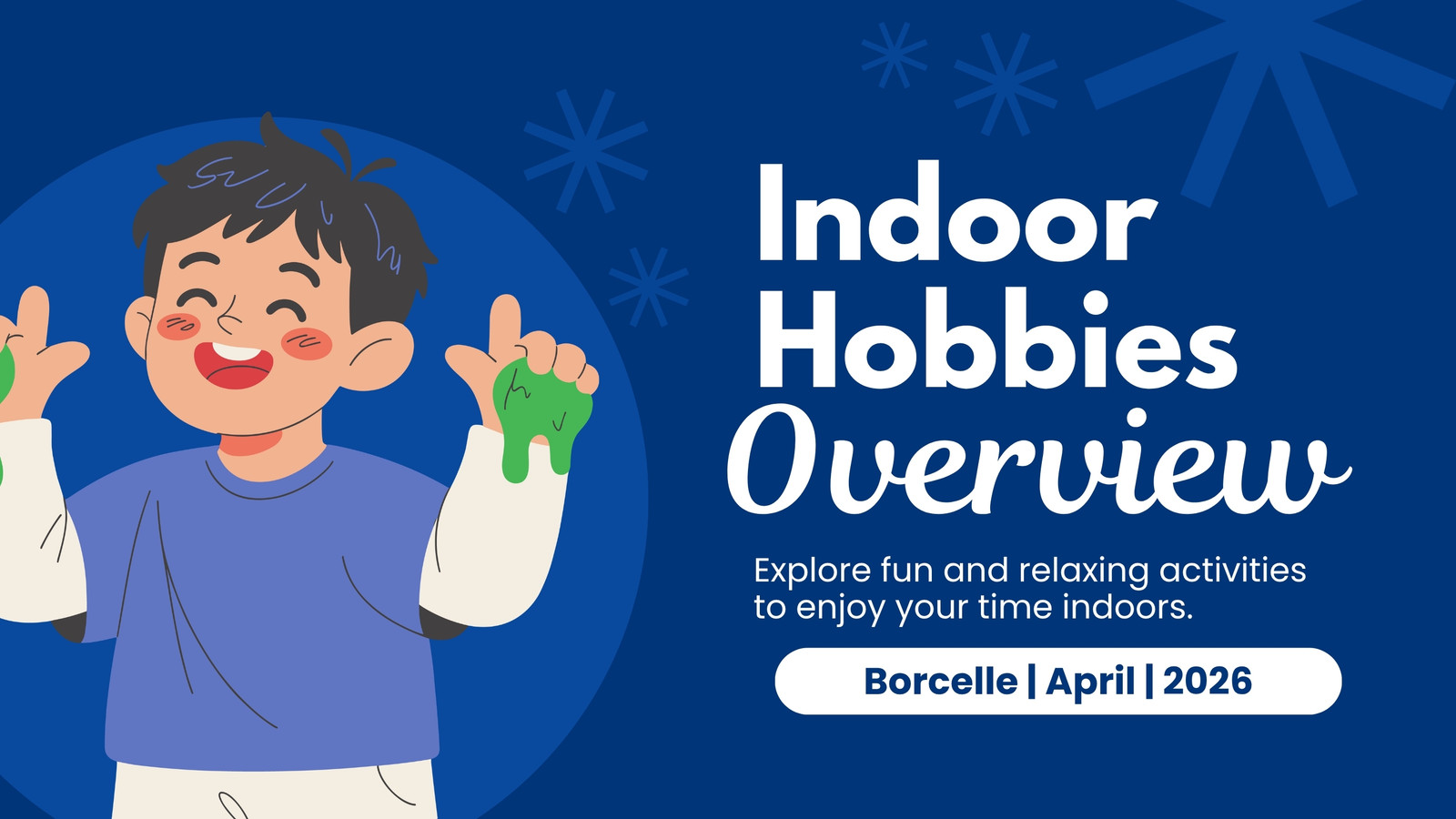 Indoor Hobbies Overview

Explore fun and relaxing activities to enjoy your time indoors.

Borcelle | April | 2026